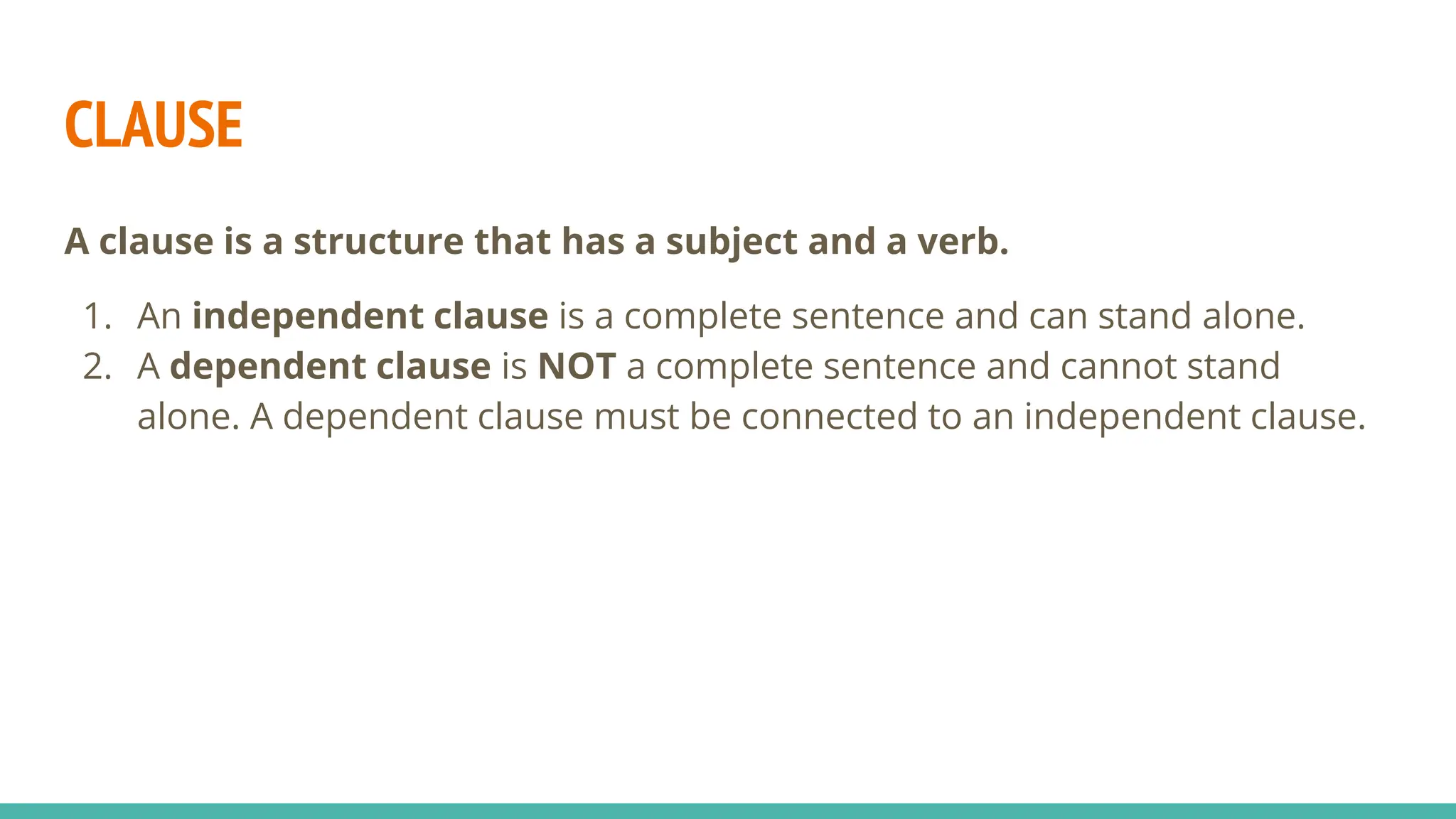 CLAUSE

A clause is a structure that has a subject and a verb.

1. An independent clause is a complete sentence and can stand alone.
2. A dependent clause is NOT a complete sentence and cannot stand alone. A dependent clause must be connected to an independent clause.